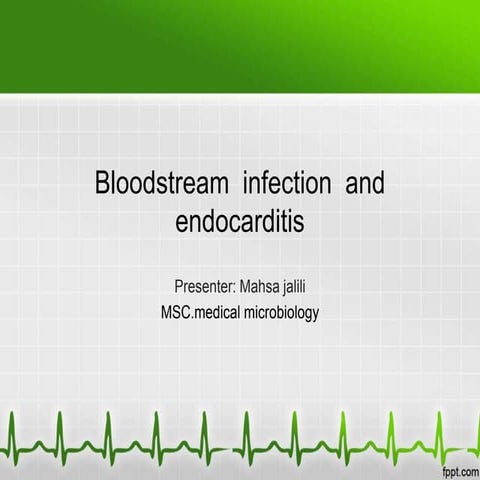 Bloodstream infection and endocarditis

Presenter: Mahsa jalili
MSC.medical microbiology

fppt.com